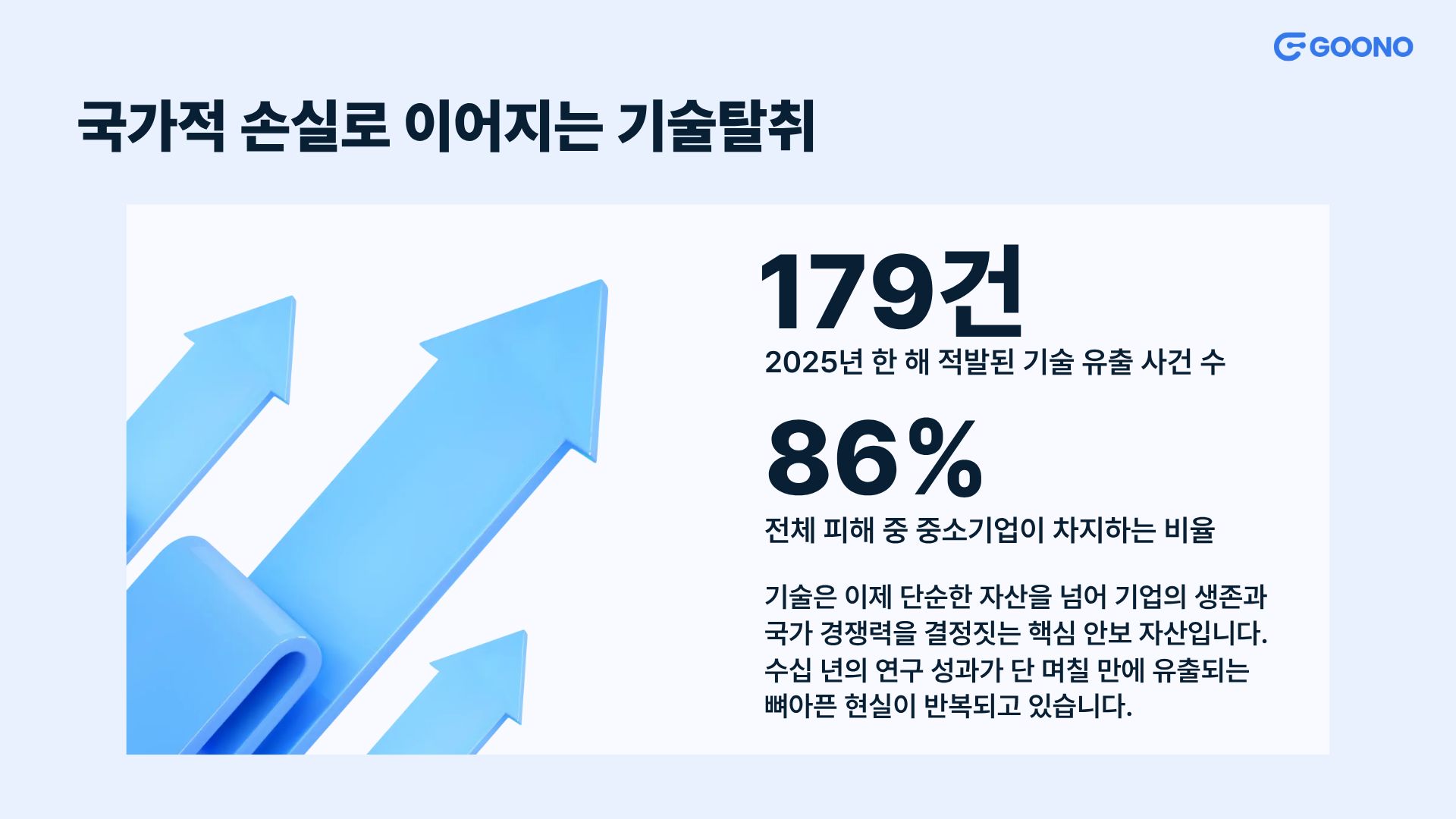 GOONO

국가적 손실로 이어지는 기술탈취

179건

2025년 한 해 적발된 기술 유출 사건 수

86%

전체 피해 중 중소기업이 차지하는 비율

기술은 이제 단순한 자산을 넘어 기업의 생존과 국가 경쟁력을 결정짓는 핵심 안보 자산입니다. 수십 년의 연구 성과가 단 며칠 만에 유출되는 뼈아픈 현실이 반복되고 있습니다.